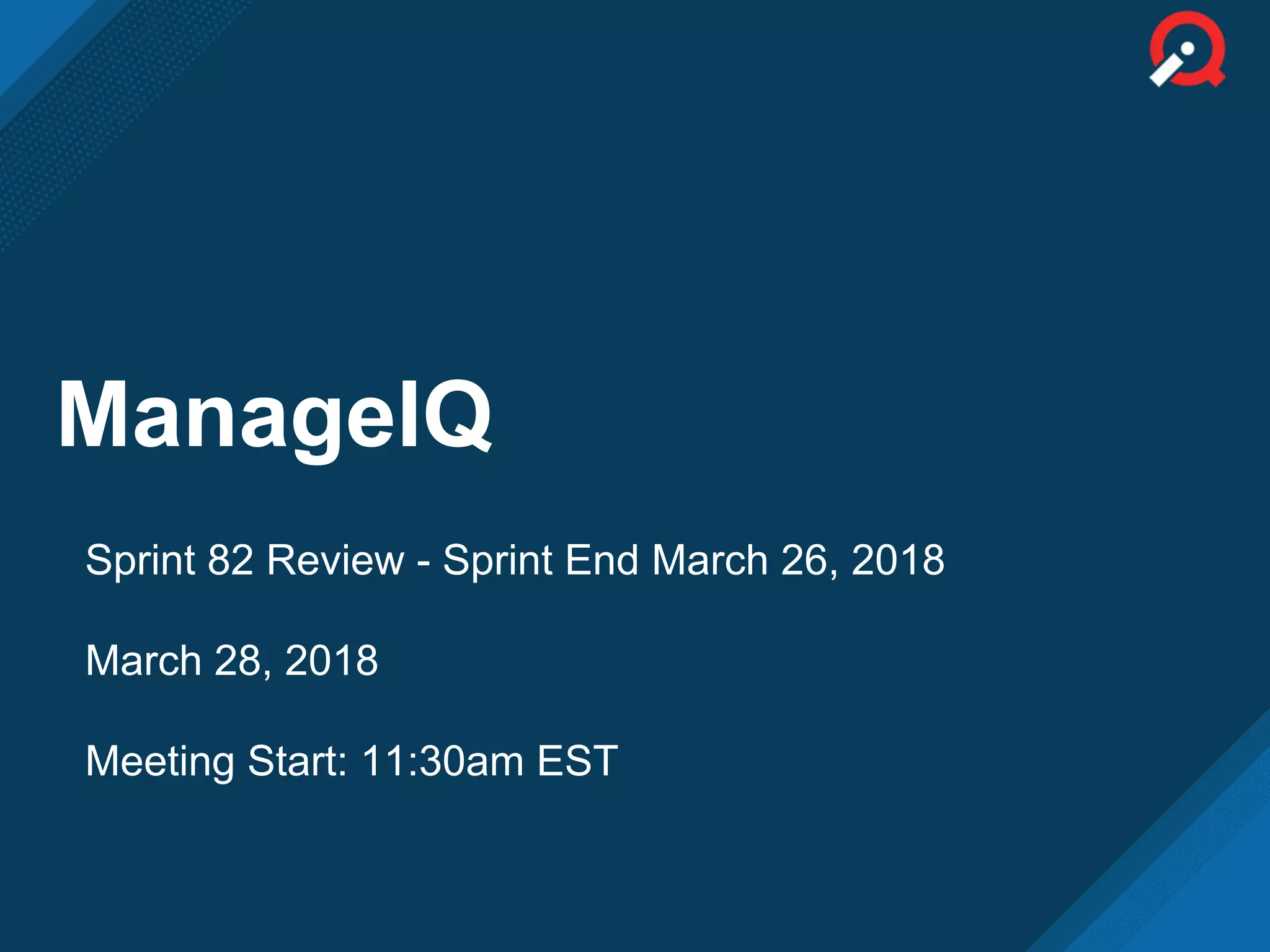 ManageIQ

Sprint 82 Review - Sprint End March 26, 2018

March 28, 2018

Meeting Start: 11:30am EST